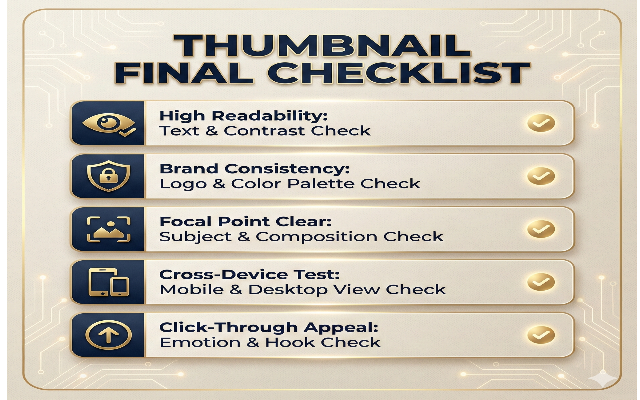 THUMBNAIL FINAL CHECKLIST

High Readability:
Text & Contrast Check

Brand Consistency:
Logo & Color Palette Check

Focal Point Clear:
Subject & Composition Check

Cross-Device Test:
Mobile & Desktop View Check

Click-Through Appeal:
Emotion & Hook Check